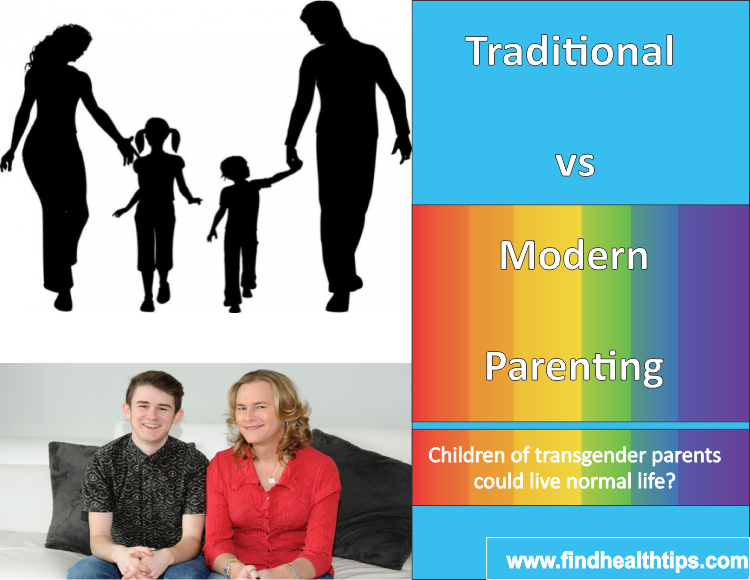 Traditional

vs

Modern

Parenting

Children of transgender parents could live normal life?

www.findhealthtips.com